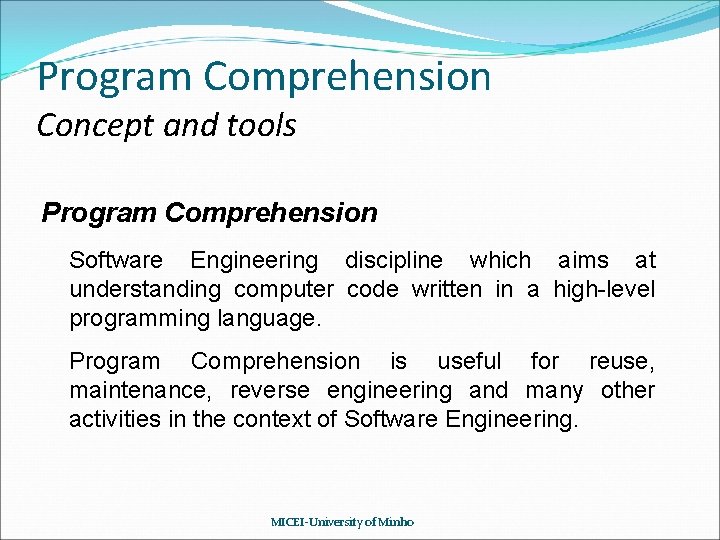 Program Comprehension
Concept and tools

Program Comprehension

Software Engineering discipline which aims at understanding computer code written in a high-level programming language.

Program Comprehension is useful for reuse, maintenance, reverse engineering and many other activities in the context of Software Engineering.

MICEI-University of Minho